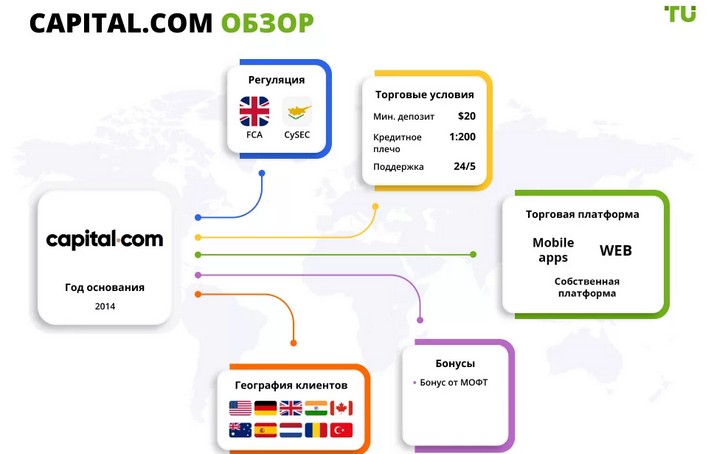 CAPITAL.COM ОБЗОР

TU

Регуляция
FCA CySEC

Торговые условия
Мин. депозит $20
Кредитное плечо 1:200
Поддержка 24/5

capital·com
Год основания
2014

Торговая платформа
Mobile apps
WEB
Собственная платформа

Бонусы
• Бонус от МОФТ

География клиентов